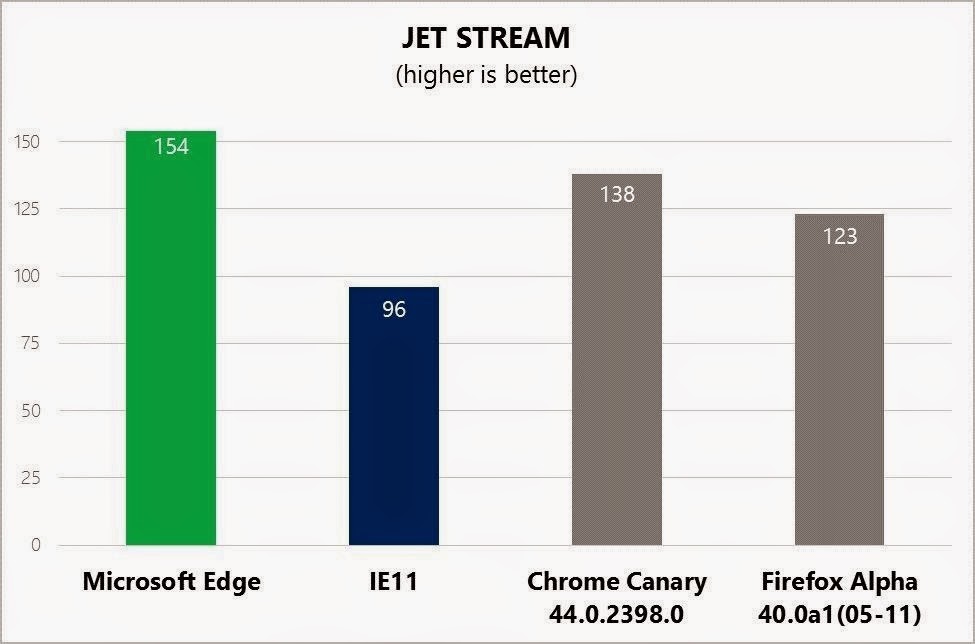 JET STREAM
(higher is better)

150
125
100
75
50
25
0

154
96
138
123

Microsoft Edge
IE11
Chrome Canary 44.0.2398.0
Firefox Alpha 40.0a1(05-11)